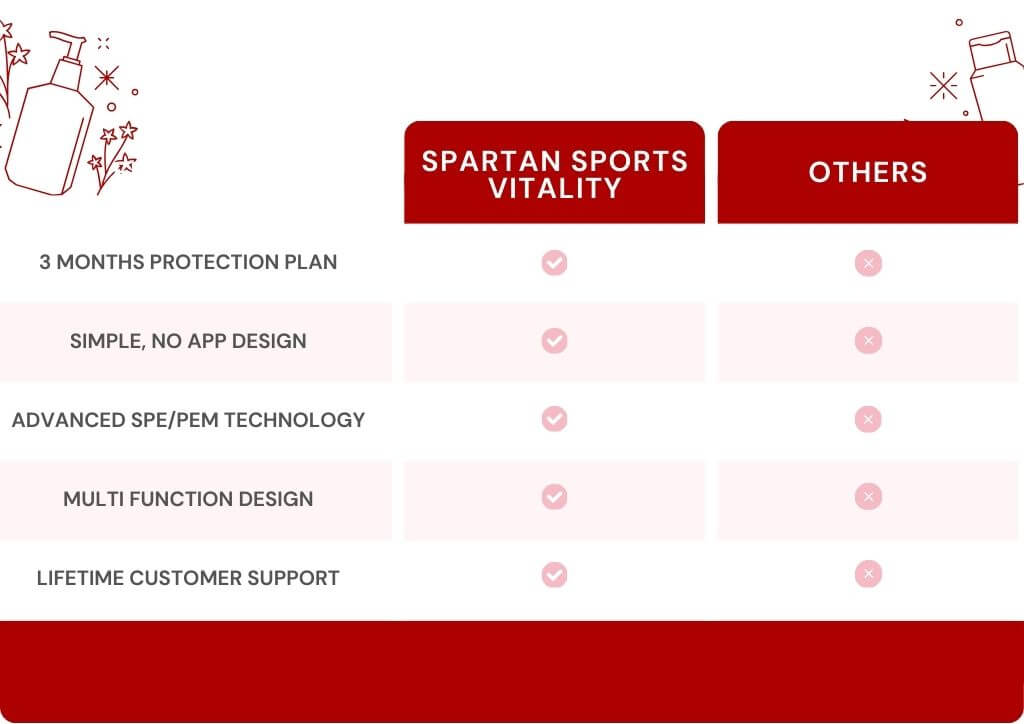 | | SPARTAN SPORTS VITALITY | OTHERS |
|---|---|---|
| 3 MONTHS PROTECTION PLAN | ✓ | ✗ |
| SIMPLE, NO APP DESIGN | ✓ | ✗ |
| ADVANCED SPE/PEM TECHNOLOGY | ✓ | ✗ |
| MULTI FUNCTION DESIGN | ✓ | ✗ |
| LIFETIME CUSTOMER SUPPORT | ✓ | ✗ |